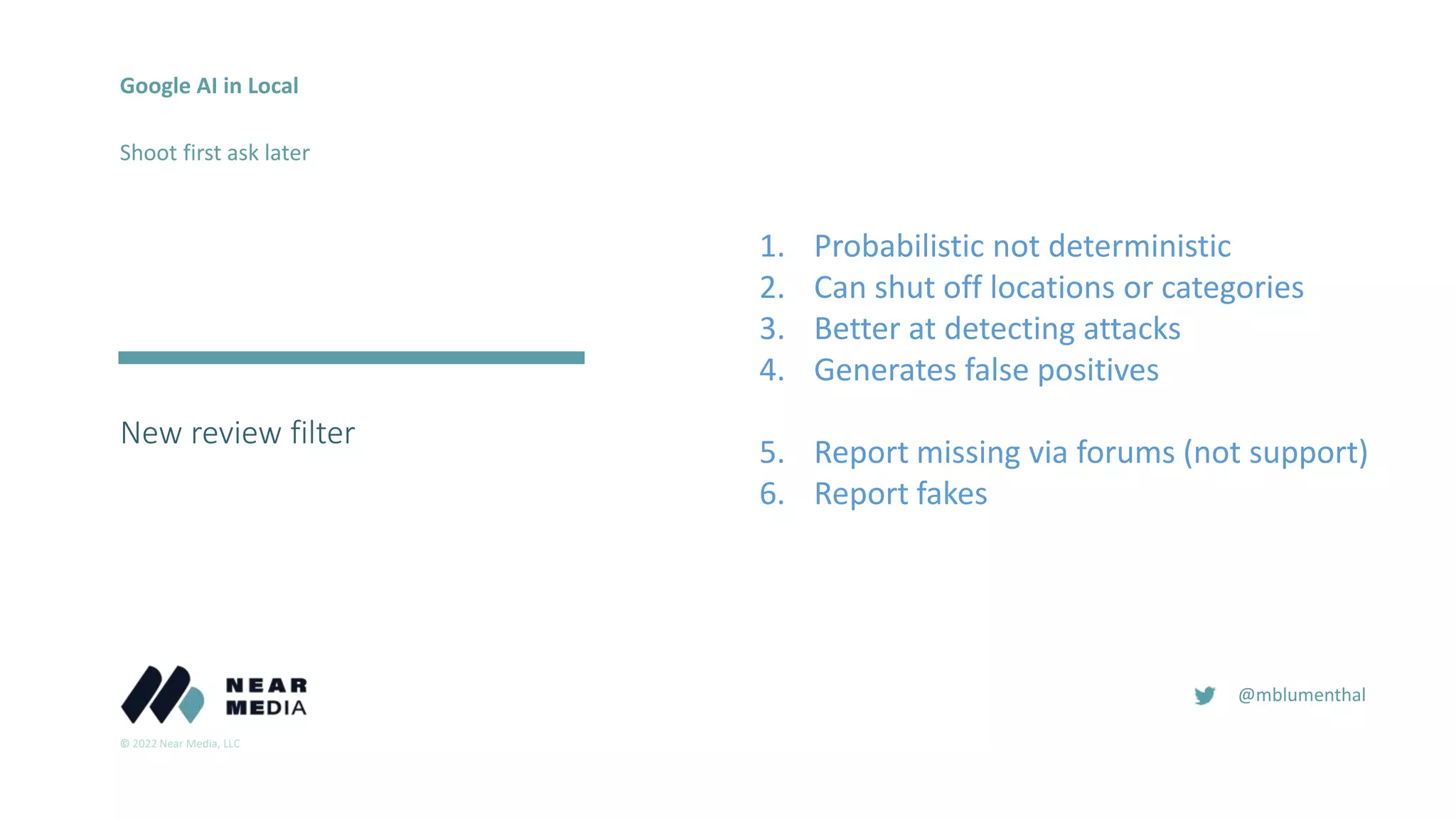 Google AI in Local

Shoot first ask later

New review filter

1. Probabilistic not deterministic
2. Can shut off locations or categories
3. Better at detecting attacks
4. Generates false positives

5. Report missing via forums (not support)
6. Report fakes

NEAR MEDIA

© 2022 Near Media, LLC

@mblumenthal